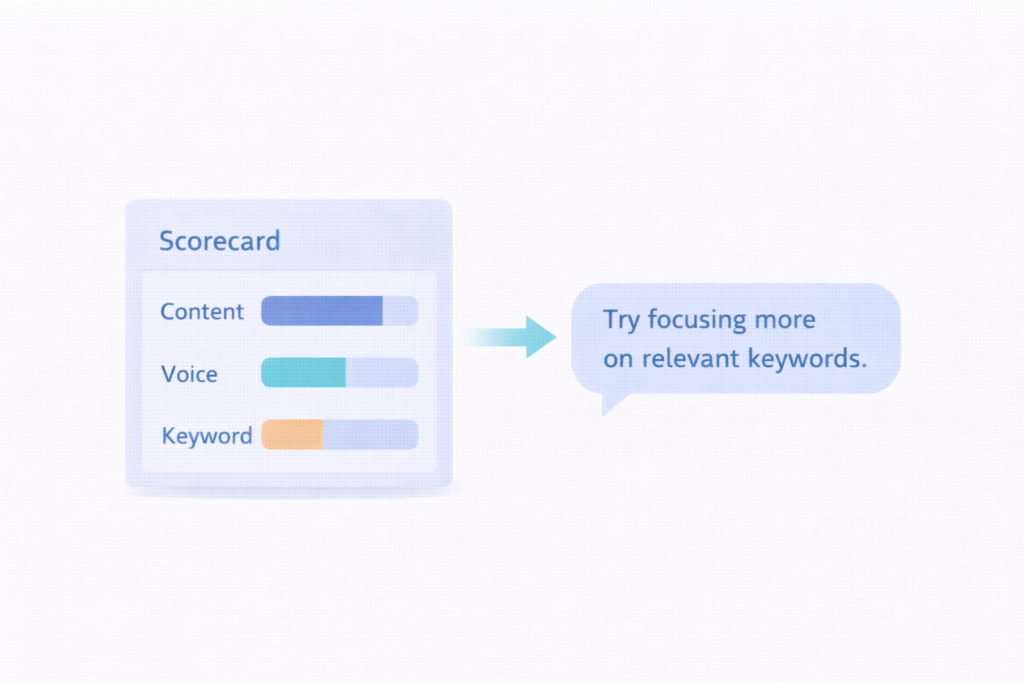 Scorecard

Content

Voice

Keyword

Try focusing more on relevant keywords.